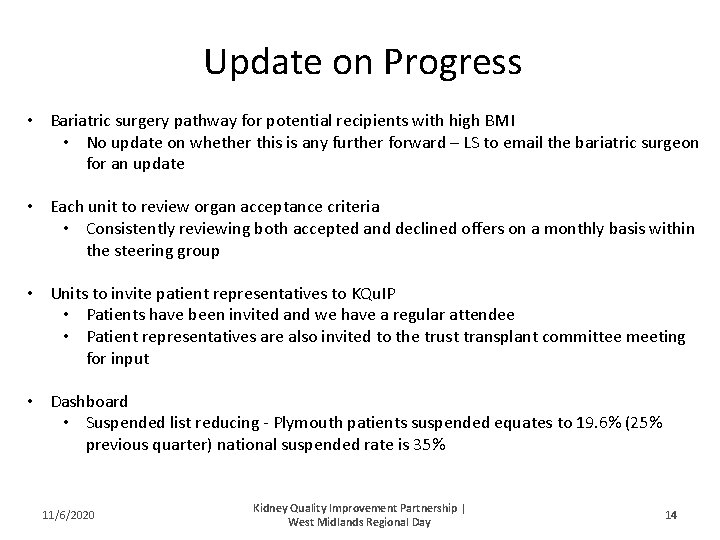 Update on Progress

• Bariatric surgery pathway for potential recipients with high BMI
  • No update on whether this is any further forward – LS to email the bariatric surgeon for an update

• Each unit to review organ acceptance criteria
  • Consistently reviewing both accepted and declined offers on a monthly basis within the steering group

• Units to invite patient representatives to KQuIP
  • Patients have been invited and we have a regular attendee
  • Patient representatives are also invited to the trust transplant committee meeting for input

• Dashboard
  • Suspended list reducing - Plymouth patients suspended equates to 19.6% (25% previous quarter) national suspended rate is 35%

11/6/2020

Kidney Quality Improvement Partnership | West Midlands Regional Day

14